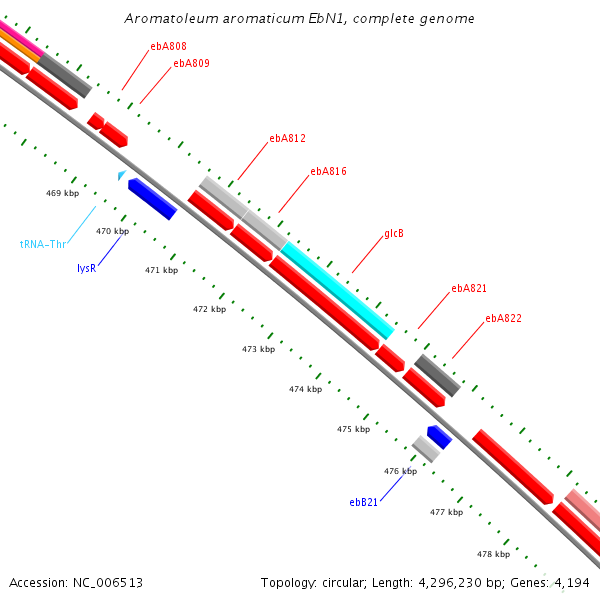 Aromatoleum aromaticum EbN1, complete genome

ebA808
ebA809
ebA812
ebA816
glcB
ebA821
ebA822

469 kbp
470 kbp
471 kbp
472 kbp
473 kbp
474 kbp
475 kbp
476 kbp
477 kbp
478 kbp

tRNA-Thr
lysR
ebB21

Accession: NC_006513

Topology: circular; Length: 4,296,230 bp; Genes: 4,194